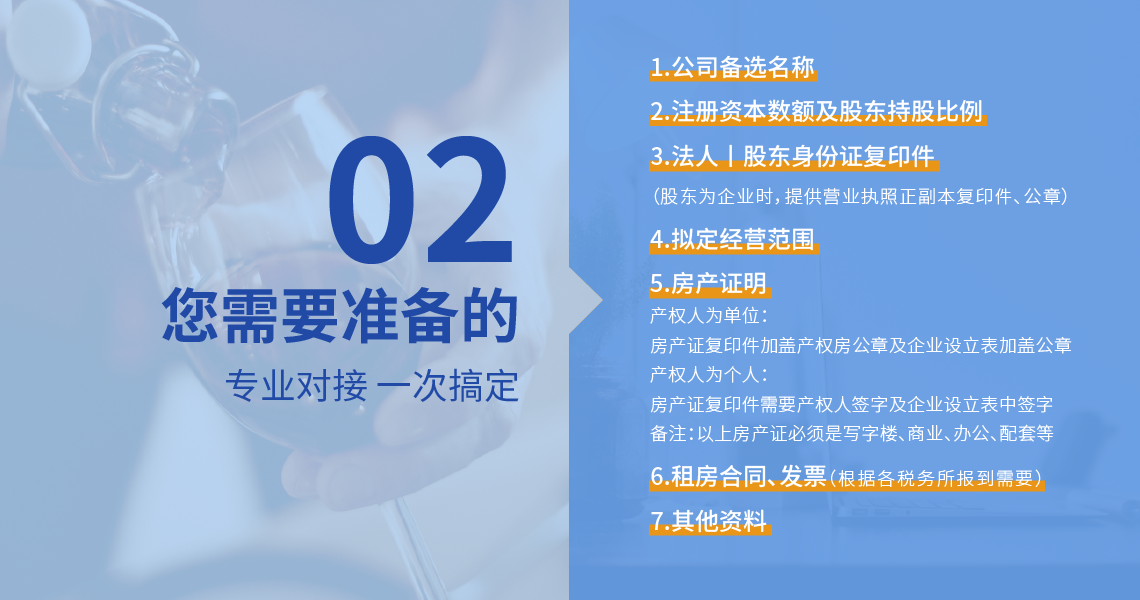 02
您需要准备的
专业对接 一次搞定

1.公司备选名称
2.注册资本数额及股东持股比例
3.法人丨股东身份证复印件
（股东为企业时，提供营业执照正副本复印件、公章）
4.拟定经营范围
5.房产证明
产权人为单位：
房产证复印件加盖产权房公章及企业设立表加盖公章
产权人为个人：
房产证复印件需要产权人签字及企业设立表中签字
备注：以上房产证必须是写字楼、商业、办公、配套等
6.租房合同、发票（根据各税务所报到需要）
7.其他资料